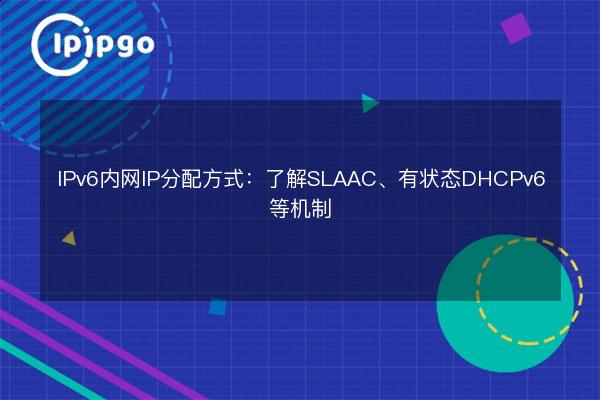 ipipgo

IPv6内网IP分配方式：了解SLAAC、有状态DHCPv6等机制